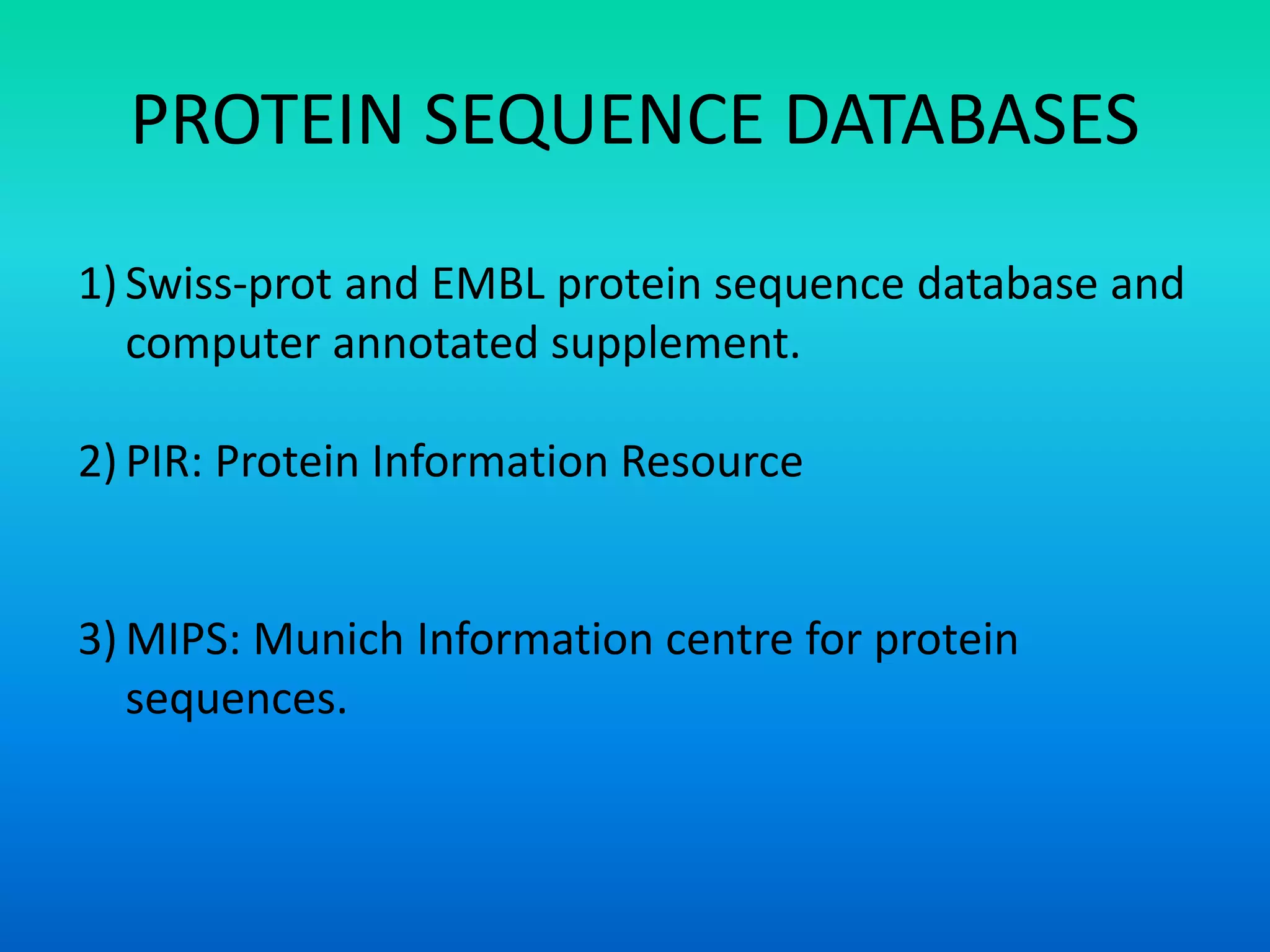 PROTEIN SEQUENCE DATABASES

1) Swiss-prot and EMBL protein sequence database and computer annotated supplement.

2) PIR: Protein Information Resource

3) MIPS: Munich Information centre for protein sequences.